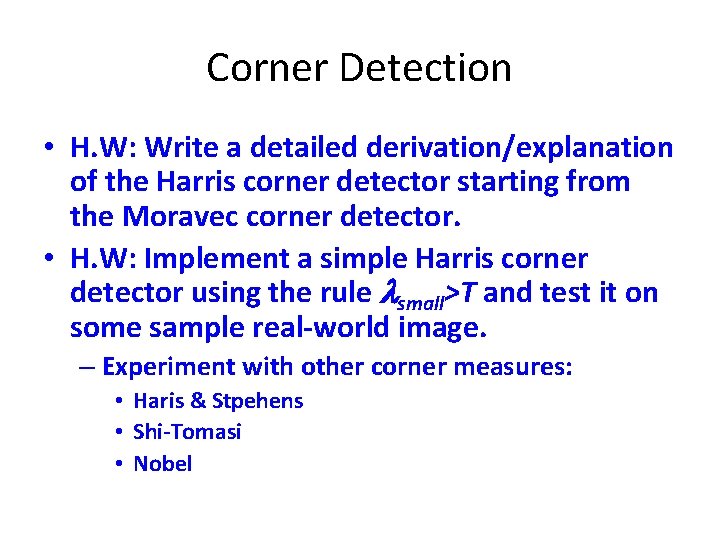 Corner Detection

• H.W: Write a detailed derivation/explanation of the Harris corner detector starting from the Moravec corner detector.

• H.W: Implement a simple Harris corner detector using the rule $\lambda_{small}>T$ and test it on some sample real-world image.

– Experiment with other corner measures:

• Haris & Stpehens

• Shi-Tomasi

• Nobel